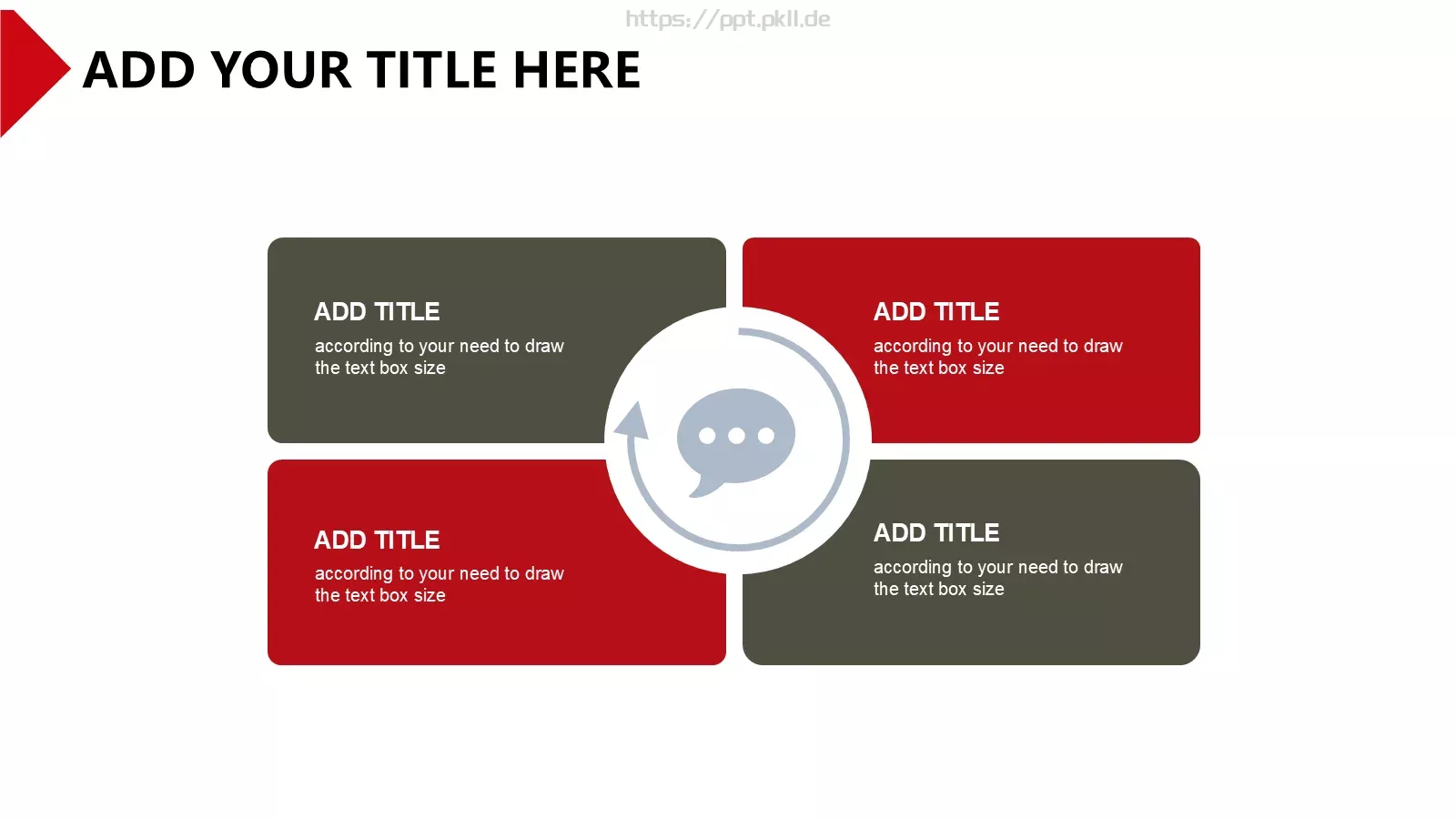 https://ppt.pkll.de

ADD YOUR TITLE HERE

ADD TITLE
according to your need to draw the text box size

ADD TITLE
according to your need to draw the text box size

ADD TITLE
according to your need to draw the text box size

ADD TITLE
according to your need to draw the text box size